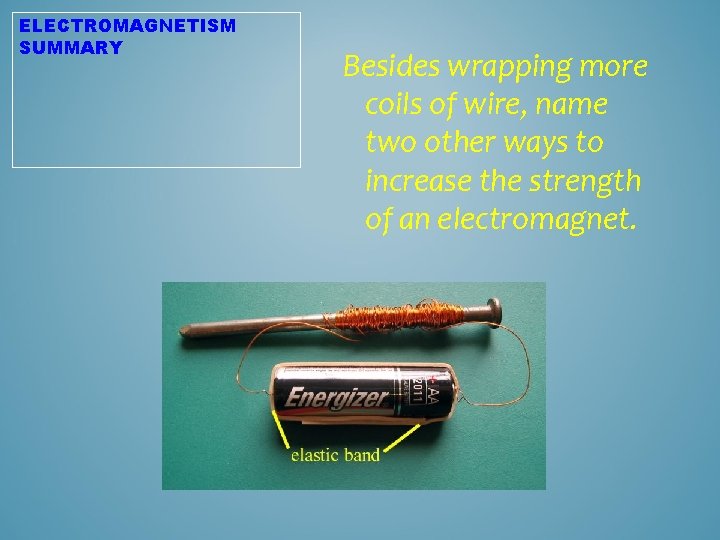 ELECTROMAGNETISM SUMMARY

Besides wrapping more coils of wire, name two other ways to increase the strength of an electromagnet.

Energizer
AA
2011

elastic band